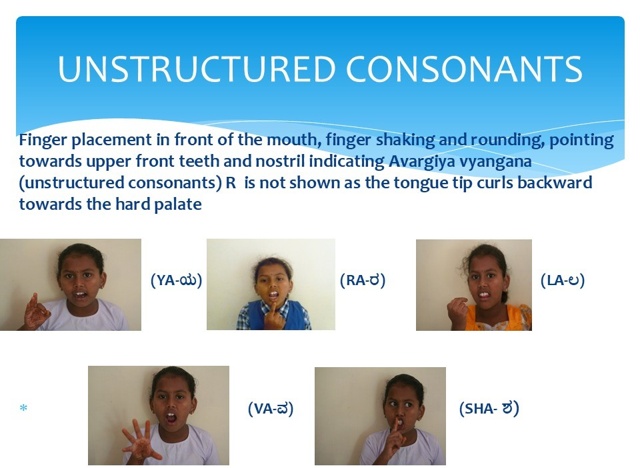 UNSTRUCTURED CONSONANTS

Finger placement in front of the mouth, finger shaking and rounding, pointing towards upper front teeth and nostril indicating Avargiya vyangana (unstructured consonants) R is not shown as the tongue tip curls backward towards the hard palate

(YA-ಯ)

(RA-ರ)

(LA-ಲ)

*

(VA-ವ)

(SHA- ಶ)